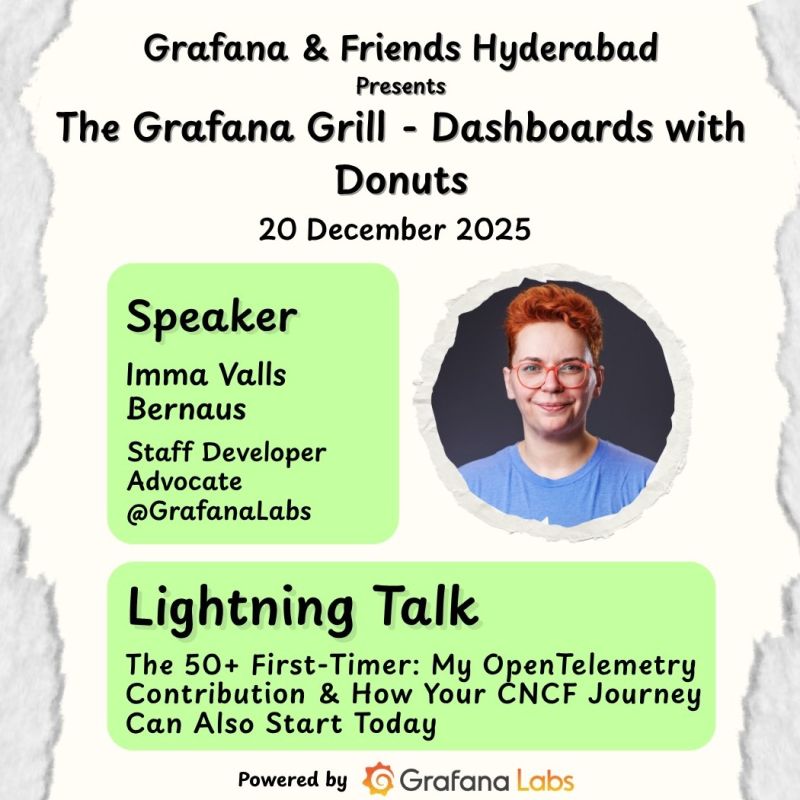 Grafana & Friends Hyderabad
Presents
The Grafana Grill - Dashboards with Donuts
20 December 2025

Speaker
Imma Valls Bernaus
Staff Developer Advocate @GrafanaLabs

Lightning Talk
The 50+ First-Timer: My OpenTelemetry Contribution & How Your CNCF Journey Can Also Start Today

Powered by Grafana Labs